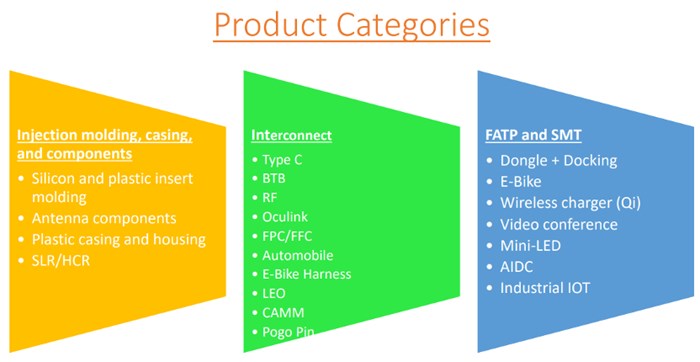 Product Categories

Injection molding, casing, and components
• Silicon and plastic insert molding
• Antenna components
• Plastic casing and housing
• SLR/HCR

Interconnect
• Type C
• BTB
• RF
• Oculink
• FPC/FFC
• Automobile
• E-Bike Harness
• LEO
• CAMM
• Pogo Pin

FATP and SMT
• Dongle + Docking
• E-Bike
• Wireless charger (Qi)
• Video conference
• Mini-LED
• AIDC
• Industrial IOT